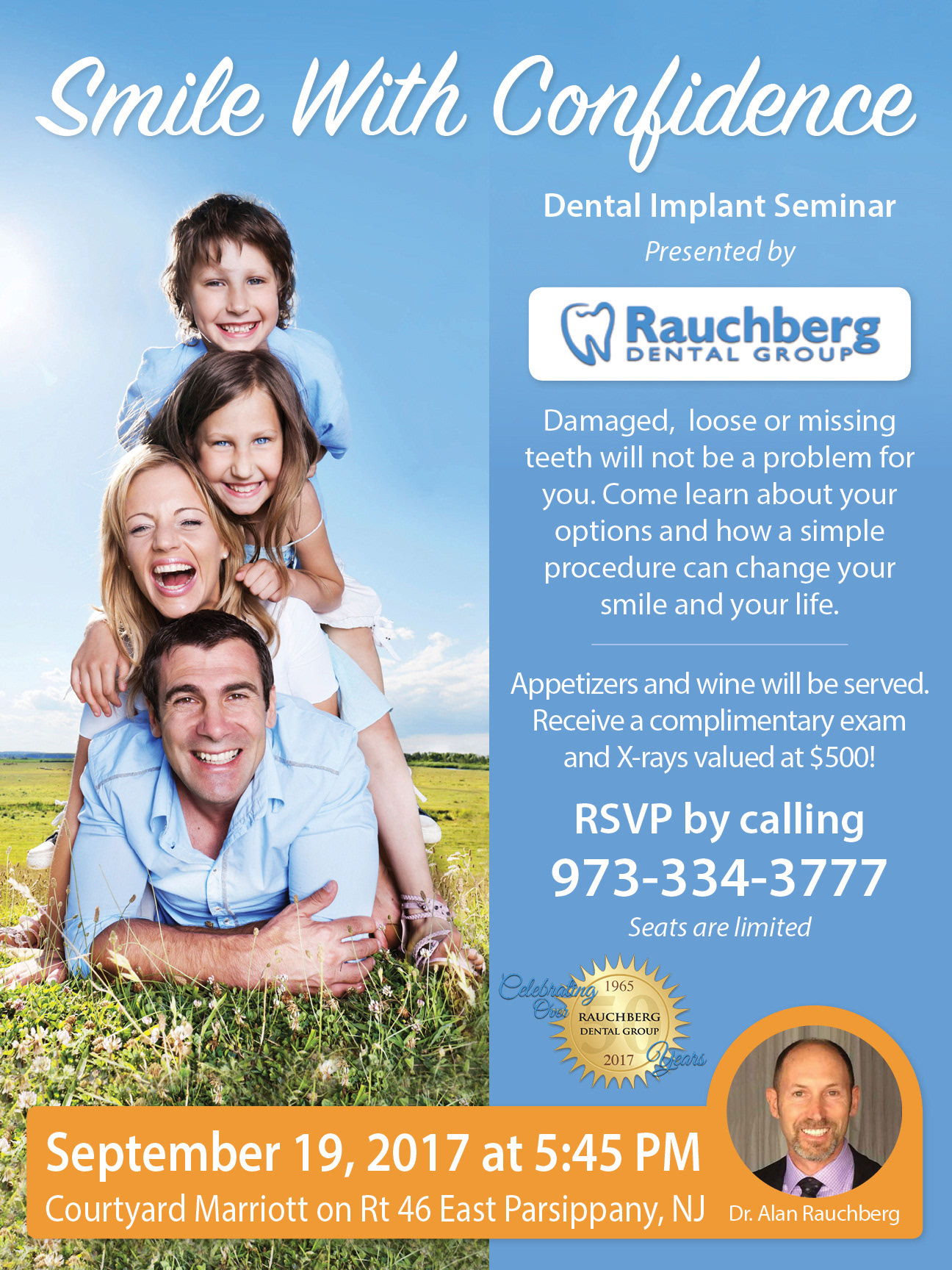 Smile With Confidence

Dental Implant Seminar

Presented by

Rauchberg
DENTAL GROUP

Damaged, loose or missing teeth will not be a problem for you. Come learn about your options and how a simple procedure can change your smile and your life.

Appetizers and wine will be served. Receive a complimentary exam and X-rays valued at $500!

RSVP by calling
973-334-3777

Seats are limited

Celebrating Over 50 Years
1965
RAUCHBERG
DENTAL GROUP
2017

September 19, 2017 at 5:45 PM
Courtyard Marriott on Rt 46 East Parsippany, NJ

Dr. Alan Rauchberg